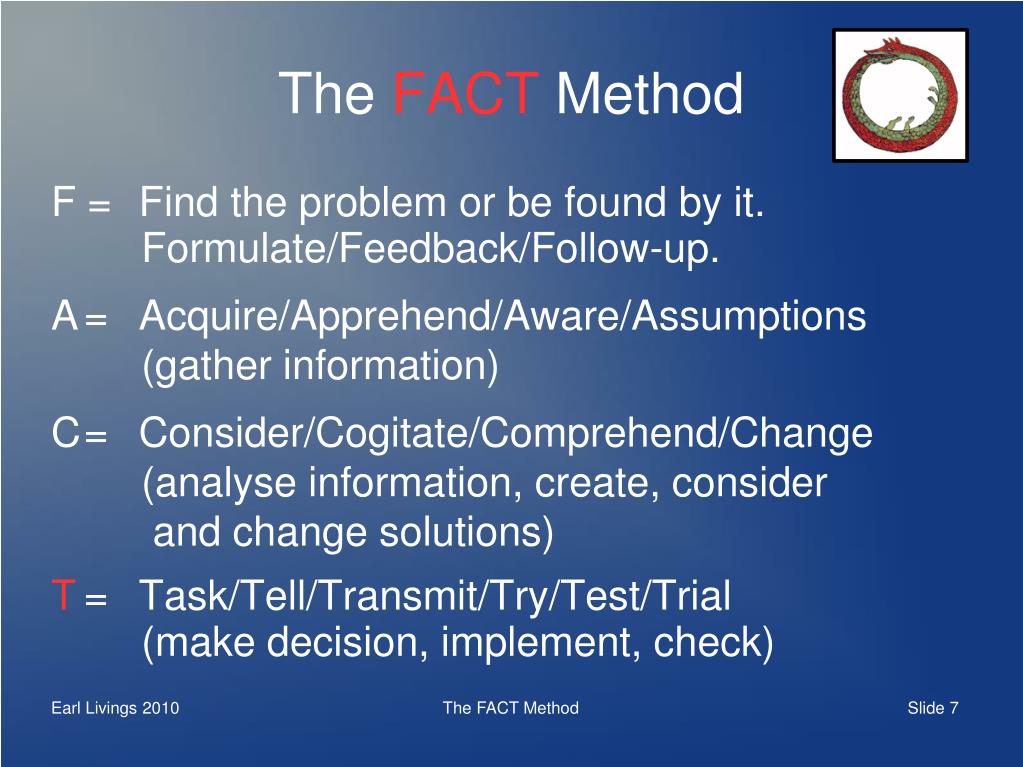 The FACT Method

F = Find the problem or be found by it. Formulate/Feedback/Follow-up.

A = Acquire/Apprehend/Aware/Assumptions (gather information)

C = Consider/Cogitate/Comprehend/Change (analyse information, create, consider and change solutions)

T = Task/Tell/Transmit/Try/Test/Trial (make decision, implement, check)

Earl Livings 2010

The FACT Method

Slide 7